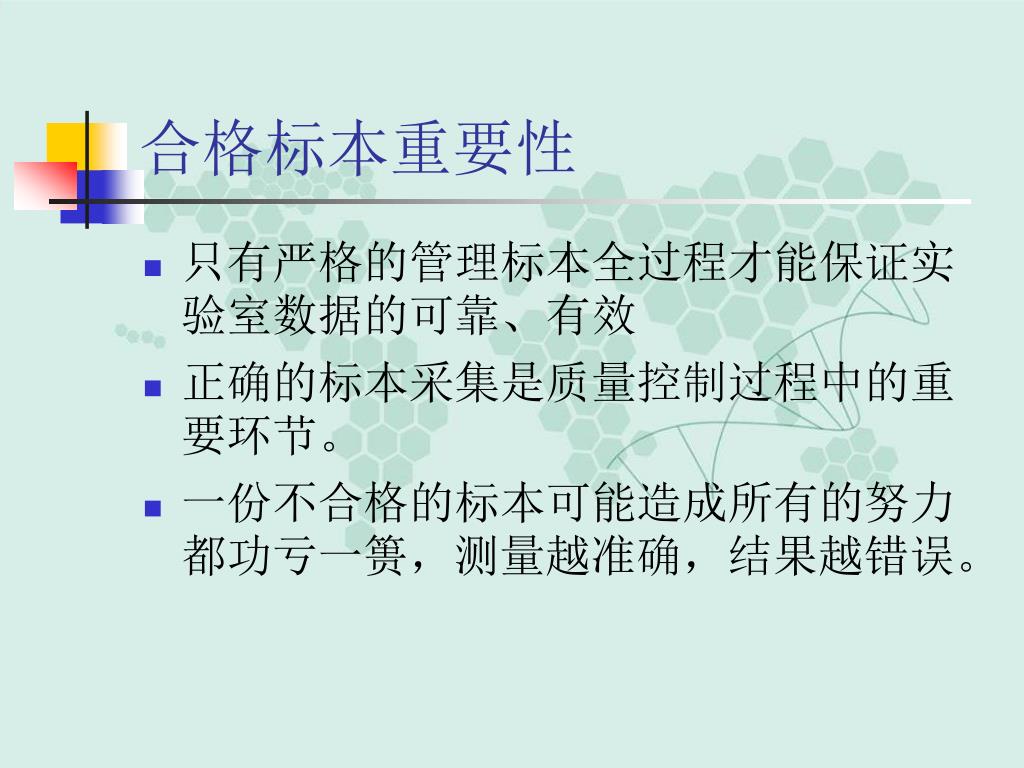 合格标本重要性

只有严格的管理标本全过程才能保证实验室数据的可靠、有效

正确的标本采集是质量控制过程中的重要环节。

一份不合格的标本可能造成所有的努力都功亏一篑，测量越准确，结果越错误。